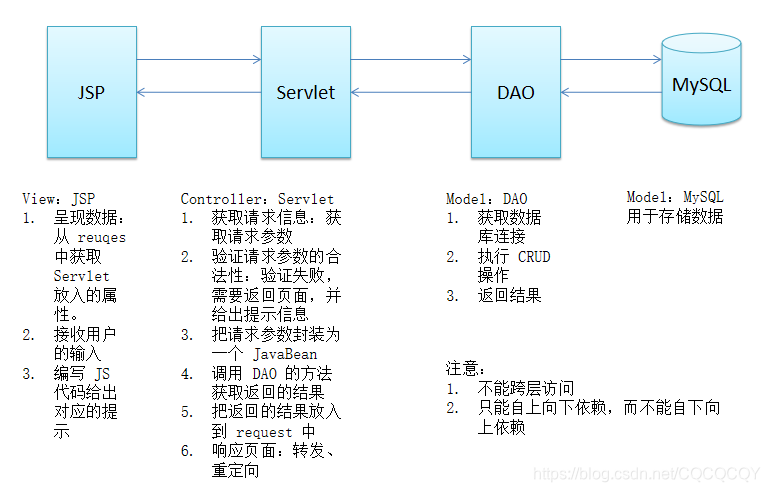 JSP

Servlet

DAO

MySQL

View：JSP
1. 呈现数据：从 reuqes 中获取 Servlet 放入的属性。
2. 接收用户的输入
3. 编写 JS 代码给出对应的提示

Controller：Servlet
1. 获取请求信息：获取请求参数
2. 验证请求参数的合法性：验证失败，需要返回页面，并给出提示信息
3. 把请求参数封装为一个 JavaBean
4. 调用 DAO 的方法获取返回的结果
5. 把返回的结果放入到 request 中
6. 响应页面：转发、重定向

Model：DAO
1. 获取数据库连接
2. 执行 CRUD 操作
3. 返回结果

Model：MySQL
用于存储数据

注意：
1. 不能跨层访问
2. 只能自上向下依赖，而不能自下向上依赖

https://blog.csdn.net/CQCQCQY